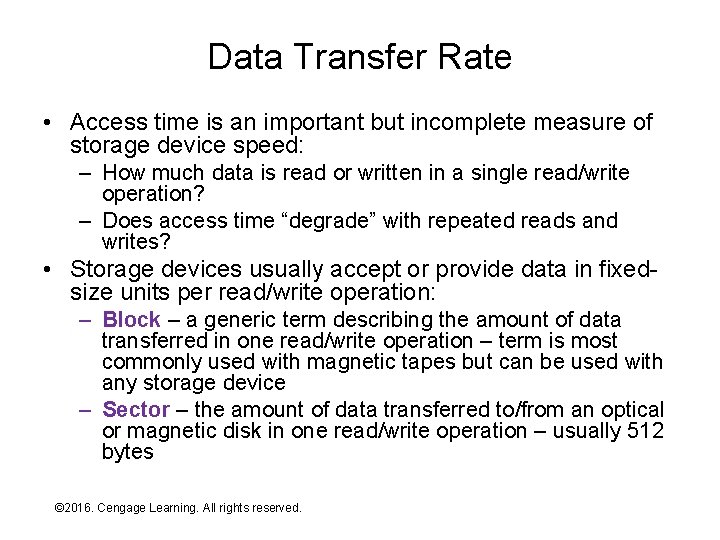 Data Transfer Rate

• Access time is an important but incomplete measure of storage device speed:
  – How much data is read or written in a single read/write operation?
  – Does access time “degrade” with repeated reads and writes?
• Storage devices usually accept or provide data in fixed-size units per read/write operation:
  – Block – a generic term describing the amount of data transferred in one read/write operation – term is most commonly used with magnetic tapes but can be used with any storage device
  – Sector – the amount of data transferred to/from an optical or magnetic disk in one read/write operation – usually 512 bytes

©2016. Cengage Learning. All rights reserved.